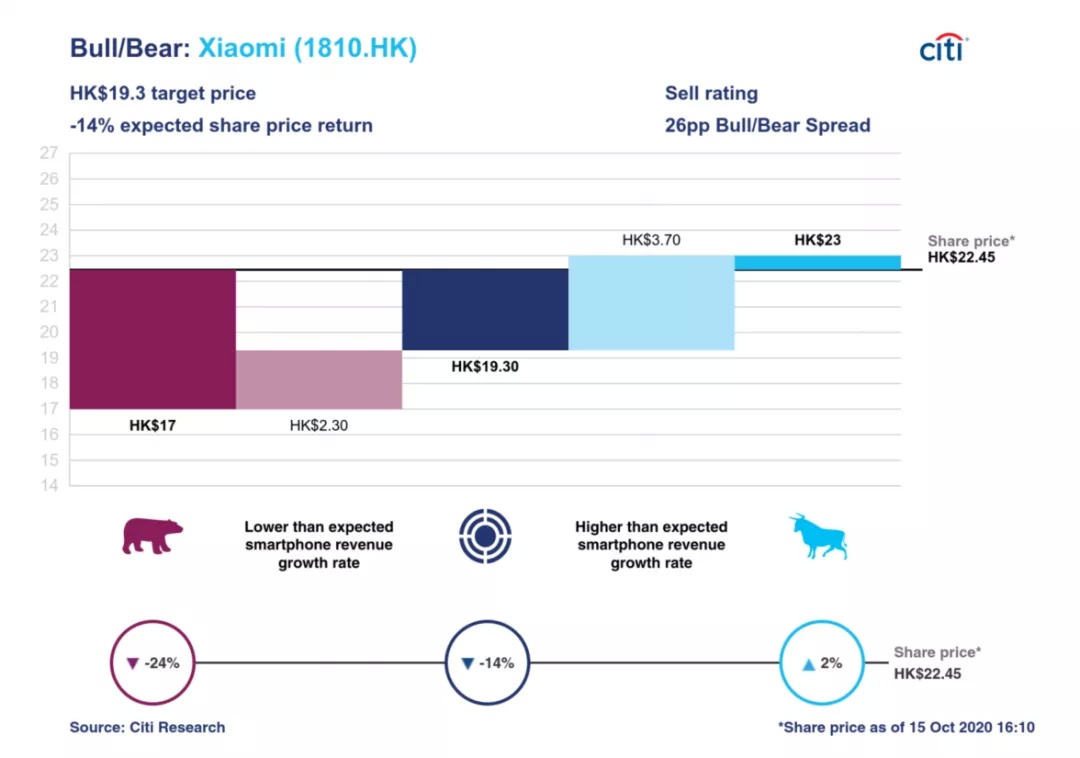 Bull/Bear: Xiaomi (1810.HK)

citi

HK$19.3 target price

-14% expected share price return

Sell rating

26pp Bull/Bear Spread

27
26
25
24
23
22
21
20
19
18
17
16
15
14

HK$3.70

HK$23

Share price*
HK$22.45

HK$19.30

HK$17

HK$2.30

Lower than expected smartphone revenue growth rate

Higher than expected smartphone revenue growth rate

▼ -24%

▼ -14%

▲ 2%

Share price*
HK$22.45

Source: Citi Research

*Share price as of 15 Oct 2020 16:10